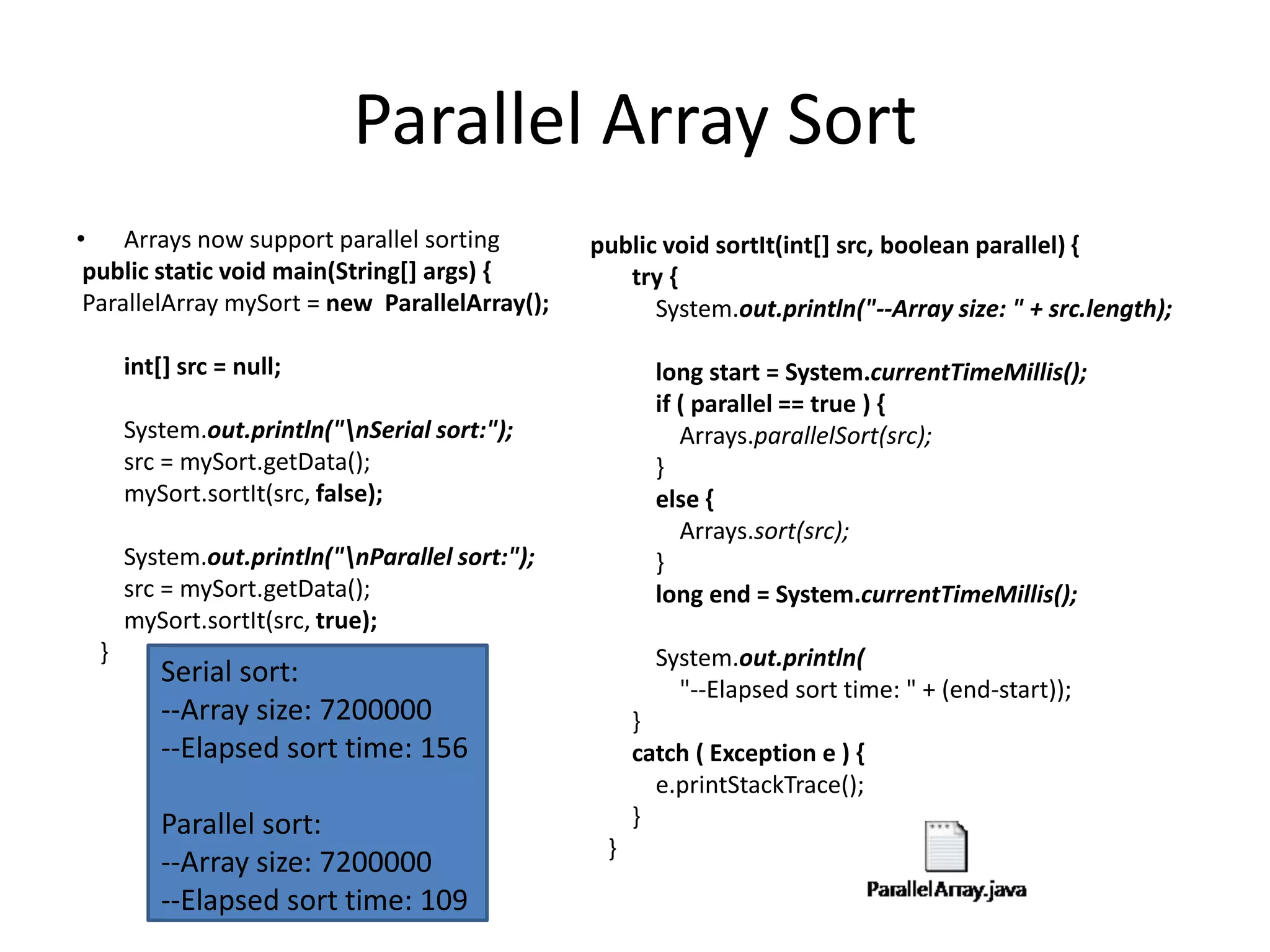 Parallel Array Sort

• Arrays now support parallel sorting

public static void main(String[] args) {
ParallelArray mySort = new ParallelArray();

int[] src = null;

System.out.println("\nSerial sort:");
src = mySort.getData();
mySort.sortIt(src, false);

System.out.println("\nParallel sort:");
src = mySort.getData();
mySort.sortIt(src, true);
}

Serial sort:
--Array size: 7200000
--Elapsed sort time: 156

Parallel sort:
--Array size: 7200000
--Elapsed sort time: 109

public void sortIt(int[] src, boolean parallel) {
try {
System.out.println("--Array size: " + src.length);

long start = System.currentTimeMillis();
if ( parallel == true ) {
Arrays.parallelSort(src);
}
else {
Arrays.sort(src);
}
long end = System.currentTimeMillis();

System.out.println(
"--Elapsed sort time: " + (end-start));
}
catch ( Exception e ) {
e.printStackTrace();
}
}

ParallelArray.java